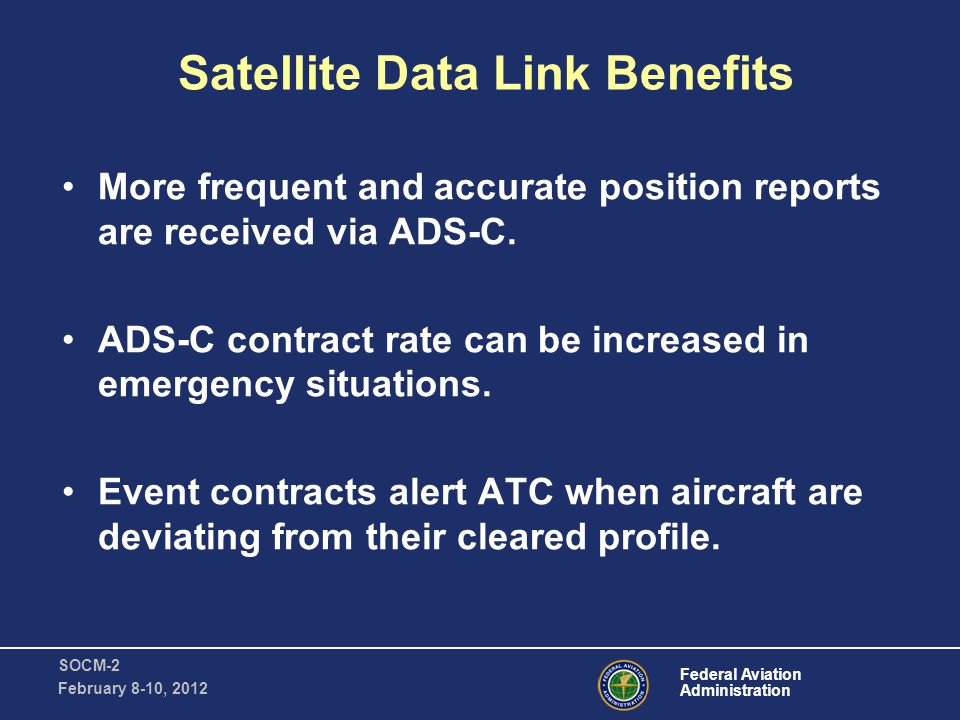 Satellite Data Link Benefits

• More frequent and accurate position reports are received via ADS-C.

• ADS-C contract rate can be increased in emergency situations.

• Event contracts alert ATC when aircraft are deviating from their cleared profile.

SOCM-2
February 8-10, 2012

FEDERAL AVIATION ADMINISTRATION

Federal Aviation Administration